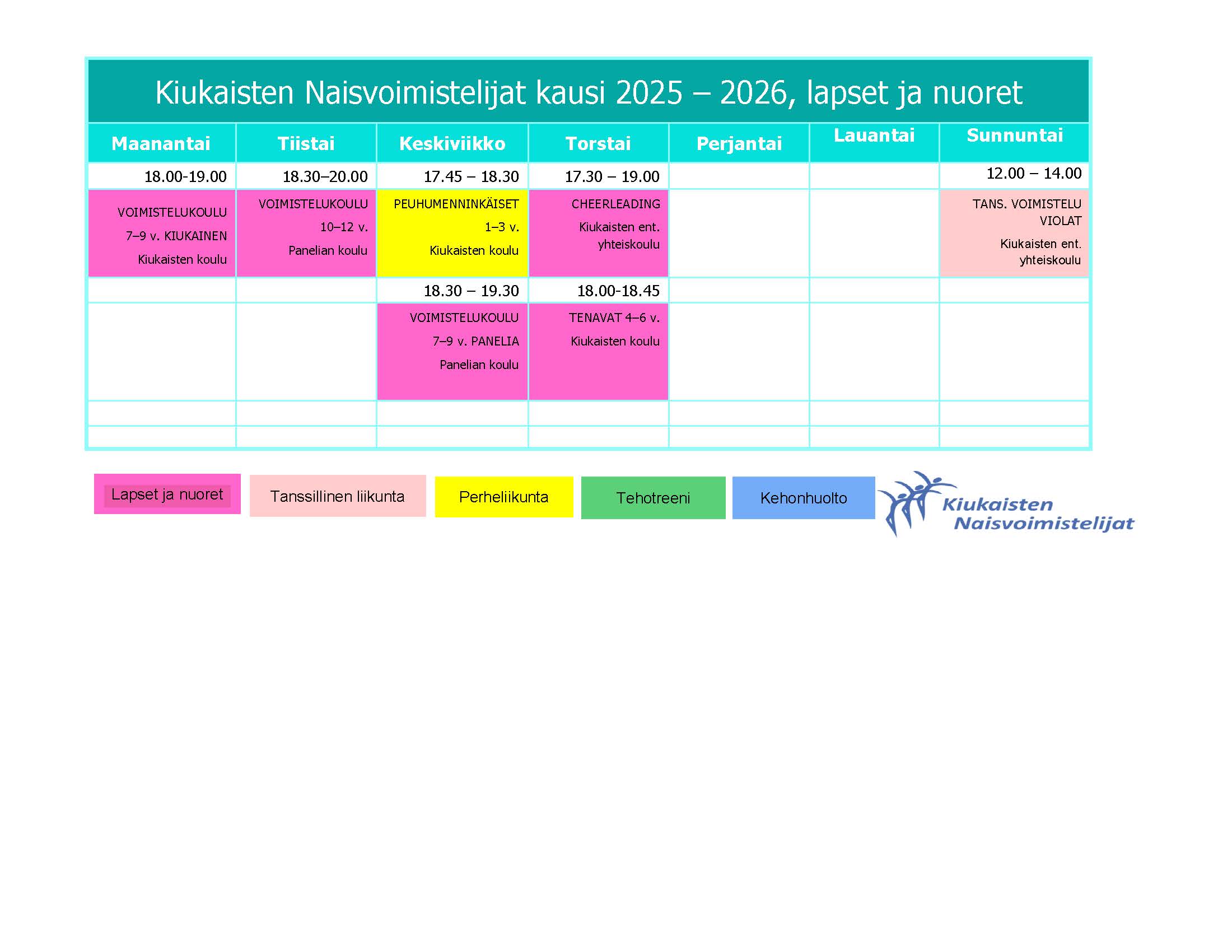 Kiukaisten Naisvoimistelijat kausi 2025 – 2026, lapset ja nuoret

| Maanantai | Tiistai | Keskiviikko | Torstai | Perjantai | Lauantai | Sunnuntai |
|---|---|---|---|---|---|---|
| 18.00-19.00 | 18.30–20.00 | 17.45 – 18.30 | 17.30 – 19.00 | | | 12.00 – 14.00 |
| VOIMISTELUKOULU 7–9 v. KIUKAINEN Kiukaisten koulu | VOIMISTELUKOULU 10–12 v. Panelian koulu | PEUHUMENNINKÄISET 1–3 v. Kiukaisten koulu | CHEERLEADING Kiukaisten ent. yhteiskoulu | | | TANS. VOIMISTELU VIOLAT Kiukaisten ent. yhteiskoulu |
| | | 18.30 – 19.30 | 18.00-18.45 | | | |
| | | VOIMISTELUKOULU 7–9 v. PANELIA Panelian koulu | TENAVAT 4–6 v. Kiukaisten koulu | | | |
| | | | | | | |
| | | | | | | |

Lapset ja nuoret
Tanssillinen liikunta
Perheliikunta
Tehotreeni
Kehonhuolto

Kiukaisten Naisvoimistelijat